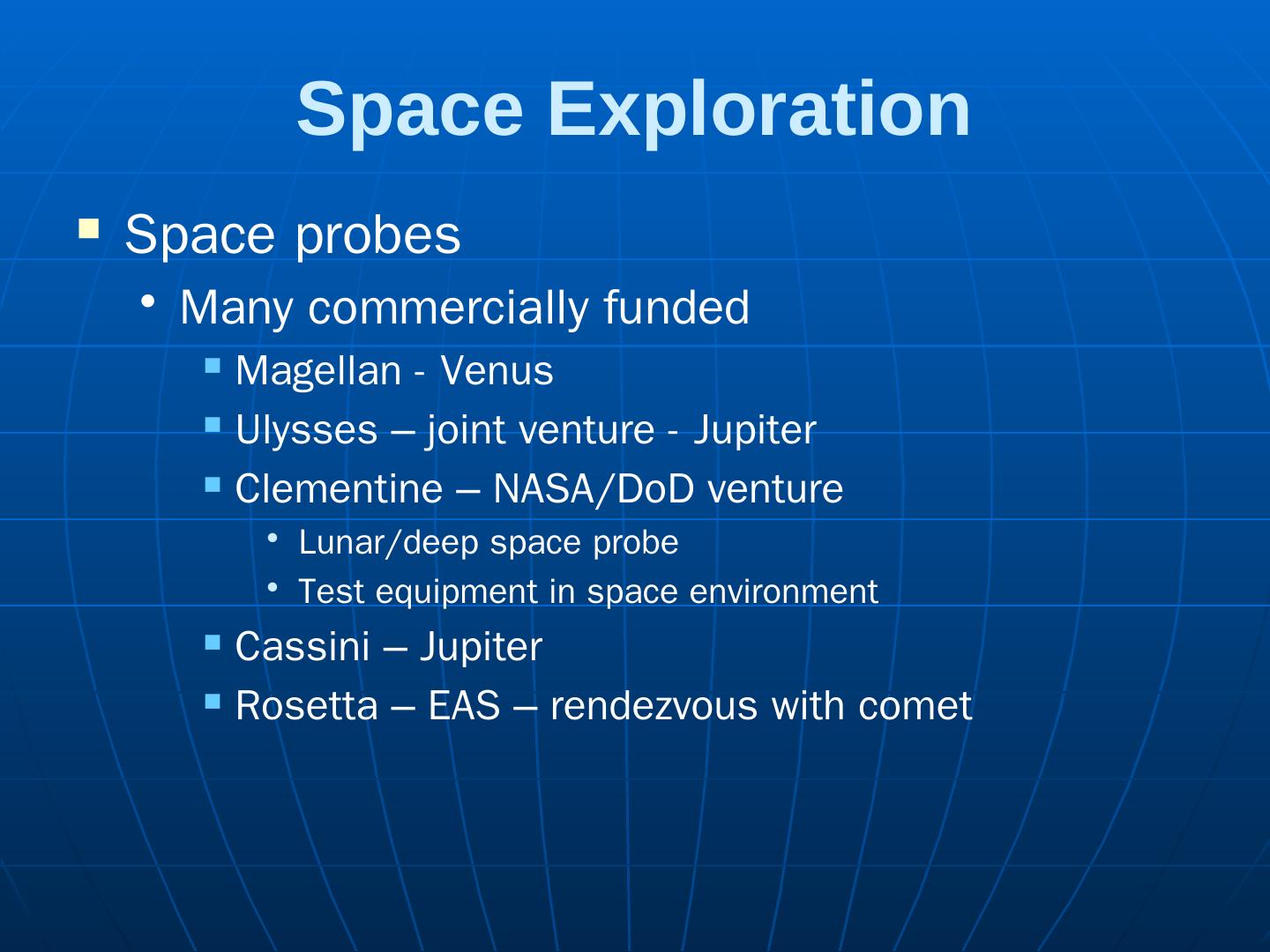 Space Exploration

- Space probes
  - Many commercially funded
    - Magellan - Venus
    - Ulysses – joint venture - Jupiter
    - Clementine – NASA/DoD venture
      - Lunar/deep space probe
      - Test equipment in space environment
    - Cassini – Jupiter
    - Rosetta – EAS – rendezvous with comet